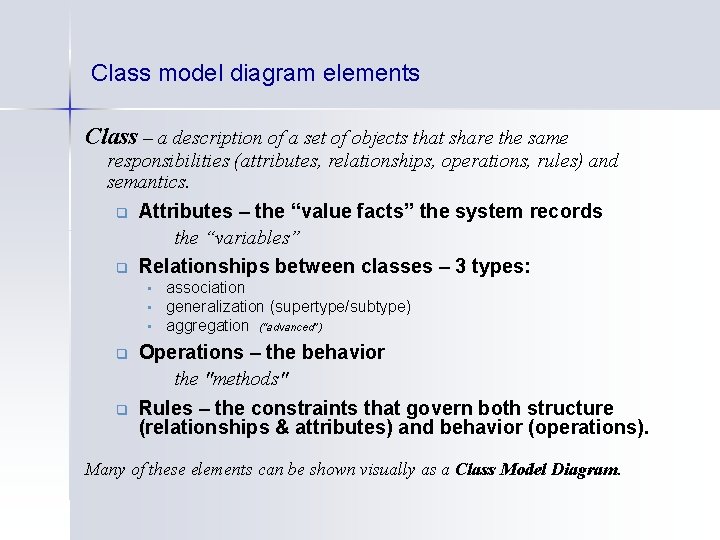 Class model diagram elements

Class – a description of a set of objects that share the same responsibilities (attributes, relationships, operations, rules) and semantics.

Attributes – the “value facts” the system records

the “variables”

Relationships between classes – 3 types:

association

generalization (supertype/subtype)

aggregation ("advanced")

Operations – the behavior

the "methods"

Rules – the constraints that govern both structure (relationships & attributes) and behavior (operations).

Many of these elements can be shown visually as a Class Model Diagram.